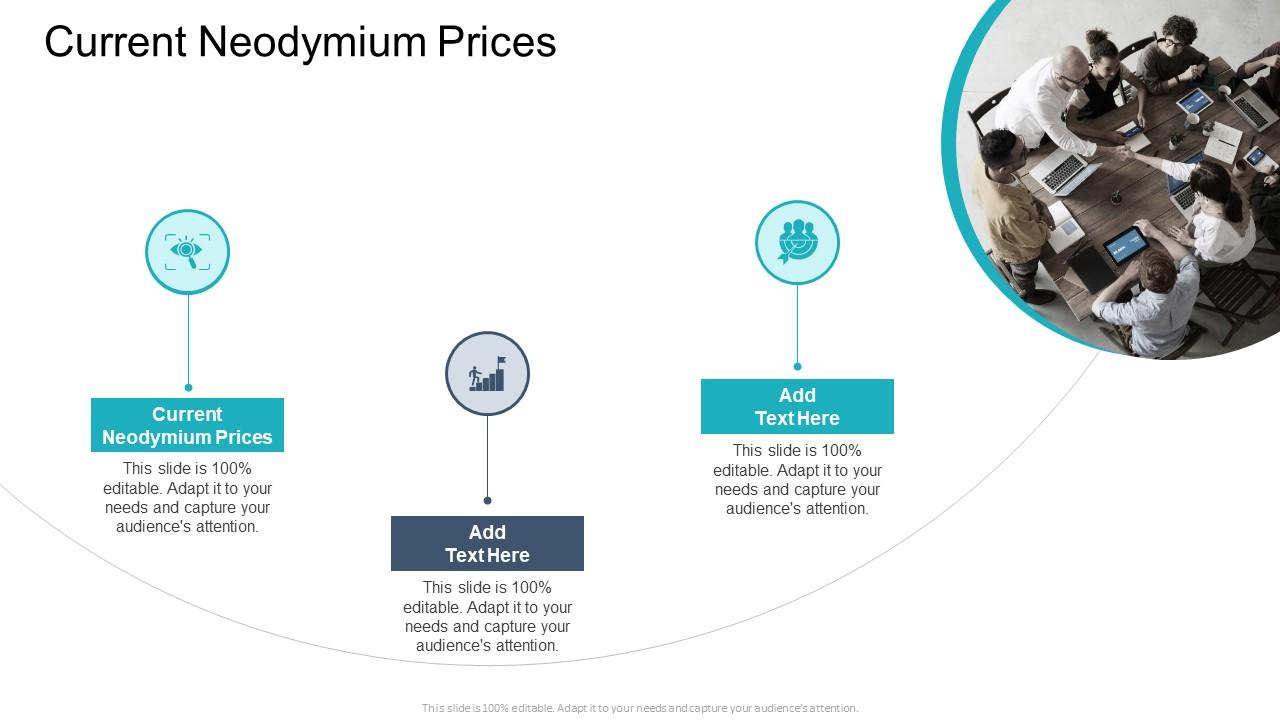 Current Neodymium Prices

Current Neodymium Prices

This slide is 100% editable. Adapt it to your needs and capture your audience's attention.

Add Text Here

This slide is 100% editable. Adapt it to your needs and capture your audience's attention.

Add Text Here

This slide is 100% editable. Adapt it to your needs and capture your audience's attention.

This slide is 100% editable. Adapt it to your needs and capture your audience's attention.